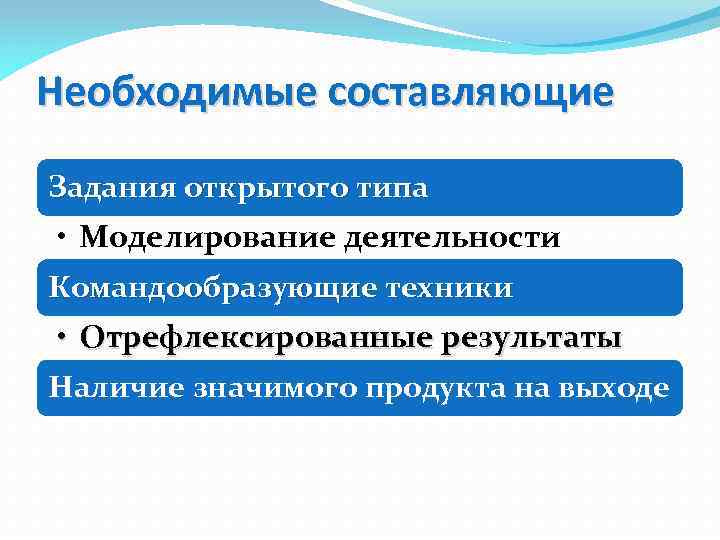 Необходимые составляющие

Задания открытого типа

• Моделирование деятельности

Командообразующие техники

• Отрефлексированные результаты

Наличие значимого продукта на выходе